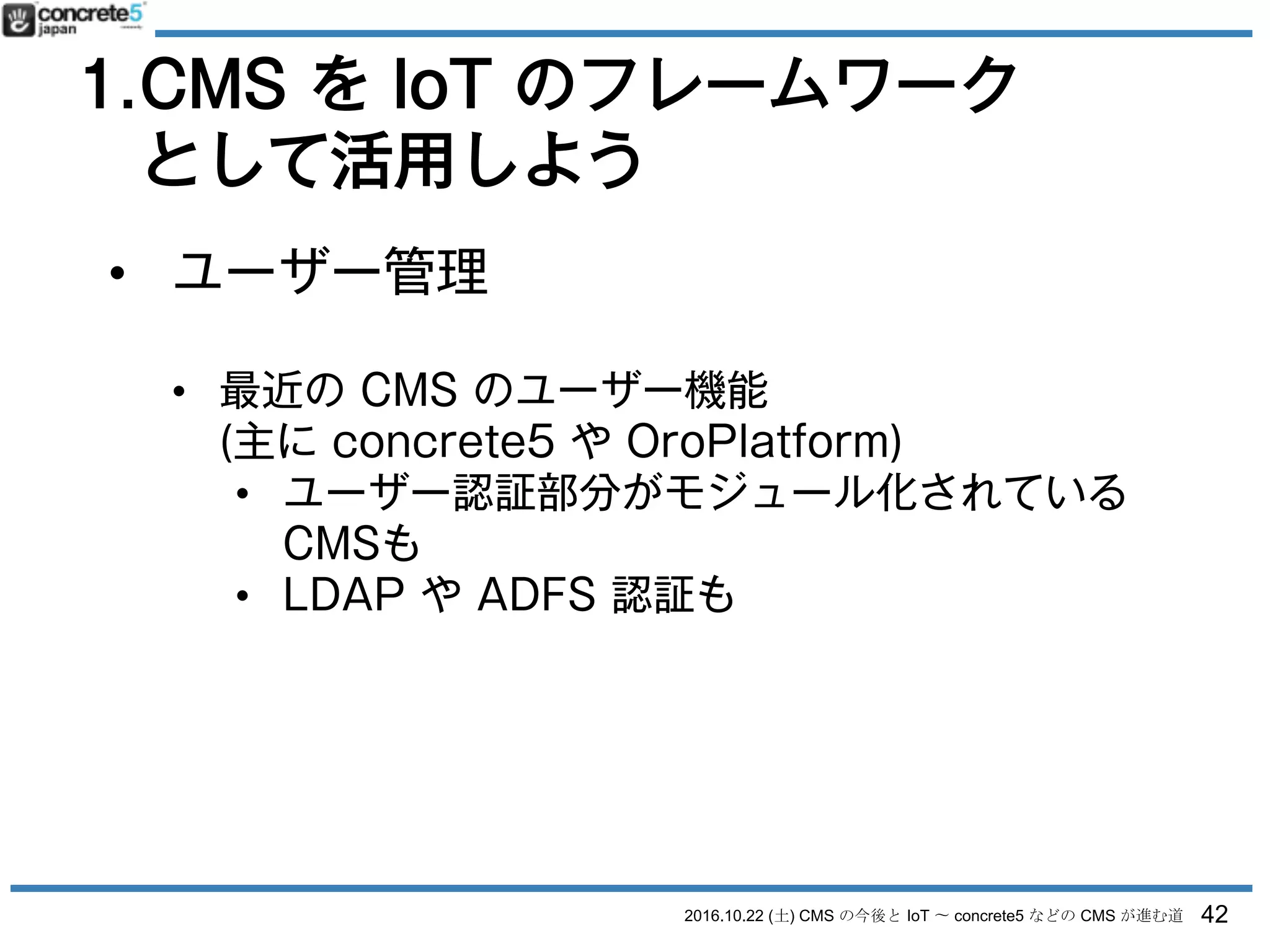 concrete5 japan

1.CMS を IoT のフレームワークとして活用しよう

• ユーザー管理

• 最近の CMS のユーザー機能 (主に concrete5 や OroPlatform)
• ユーザー認証部分がモジュール化されている CMSも
• LDAP や ADFS 認証も

2016.10.22 (土) CMS の今後と IoT 〜 concrete5 などの CMS が進む道 42